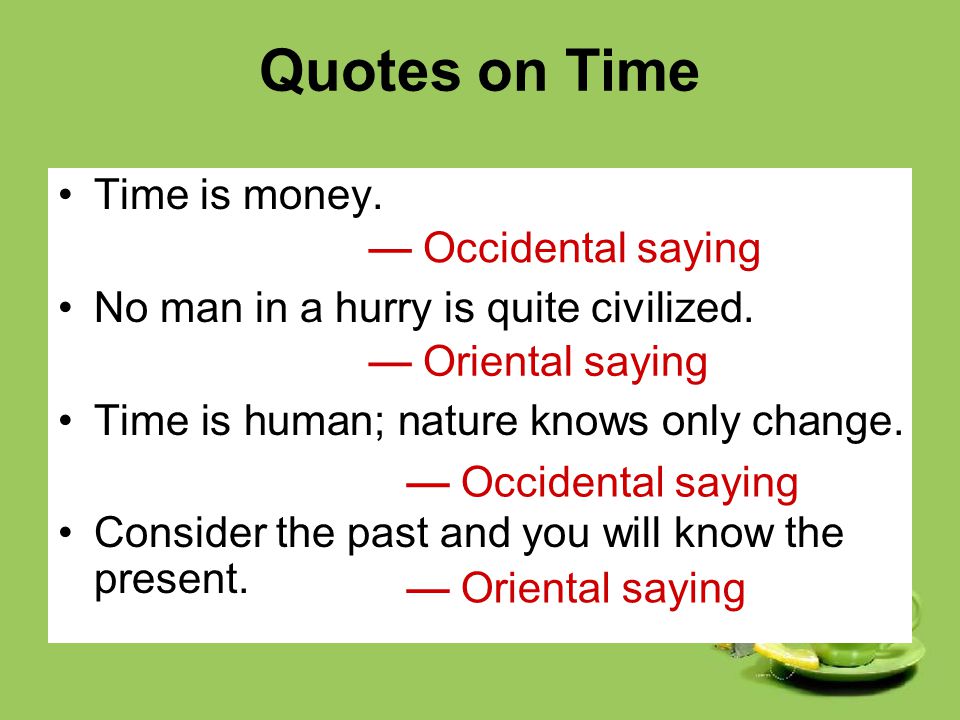 Quotes on Time

• Time is money.

— Occidental saying

• No man in a hurry is quite civilized.

— Oriental saying

• Time is human; nature knows only change.

— Occidental saying

• Consider the past and you will know the present.

— Oriental saying